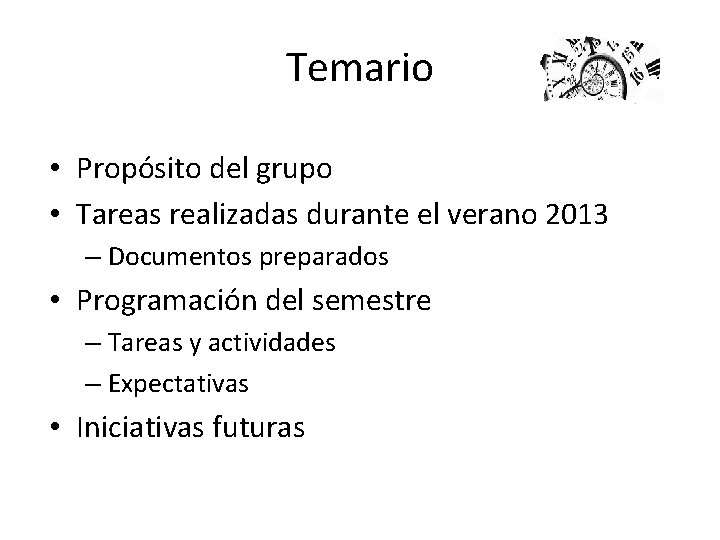 Temario

• Propósito del grupo
• Tareas realizadas durante el verano 2013
– Documentos preparados
• Programación del semestre
– Tareas y actividades
– Expectativas
• Iniciativas futuras